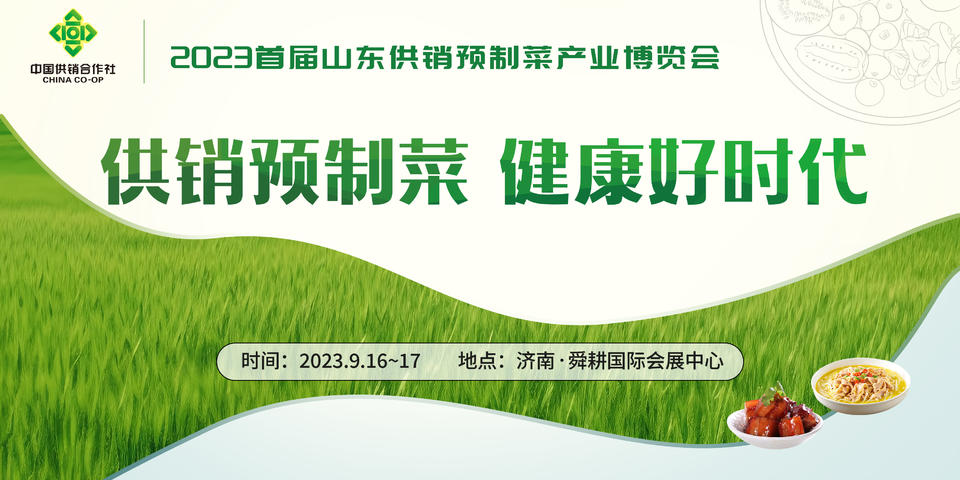 中国供销合作社
CHINA CO-OP

2023首届山东供销预制菜产业博览会

供销预制菜 健康好时代

时间：2023.9.16~17 地点：济南·舜耕国际会展中心